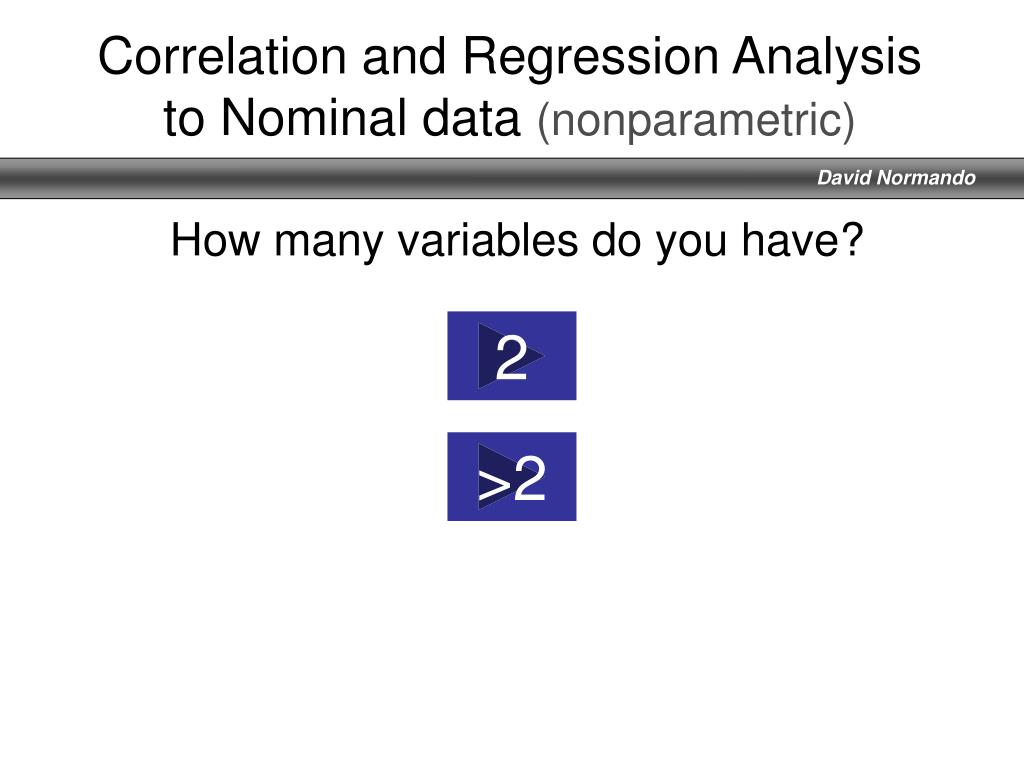 Correlation and Regression Analysis to Nominal data (nonparametric)

David Normando

How many variables do you have?

2

>2